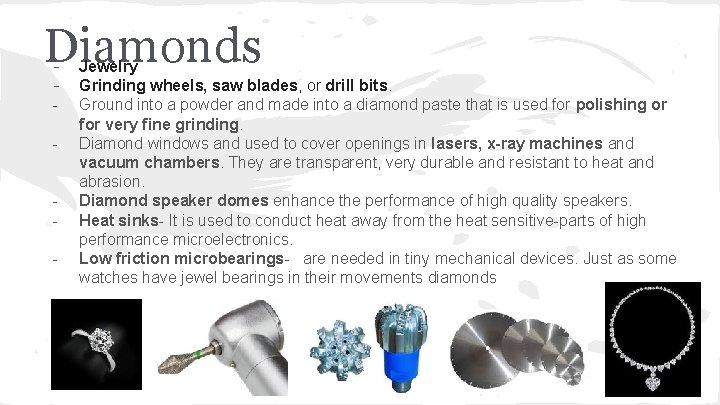 Diamonds

- Jewelry
- Grinding wheels, saw blades, or drill bits.
- Ground into a powder and made into a diamond paste that is used for polishing or for very fine grinding.
- Diamond windows and used to cover openings in lasers, x-ray machines and vacuum chambers. They are transparent, very durable and resistant to heat and abrasion.
- Diamond speaker domes enhance the performance of high quality speakers.
- Heat sinks- It is used to conduct heat away from the heat sensitive-parts of high performance microelectronics.
- Low friction microbearings- are needed in tiny mechanical devices. Just as some watches have jewel bearings in their movements diamonds